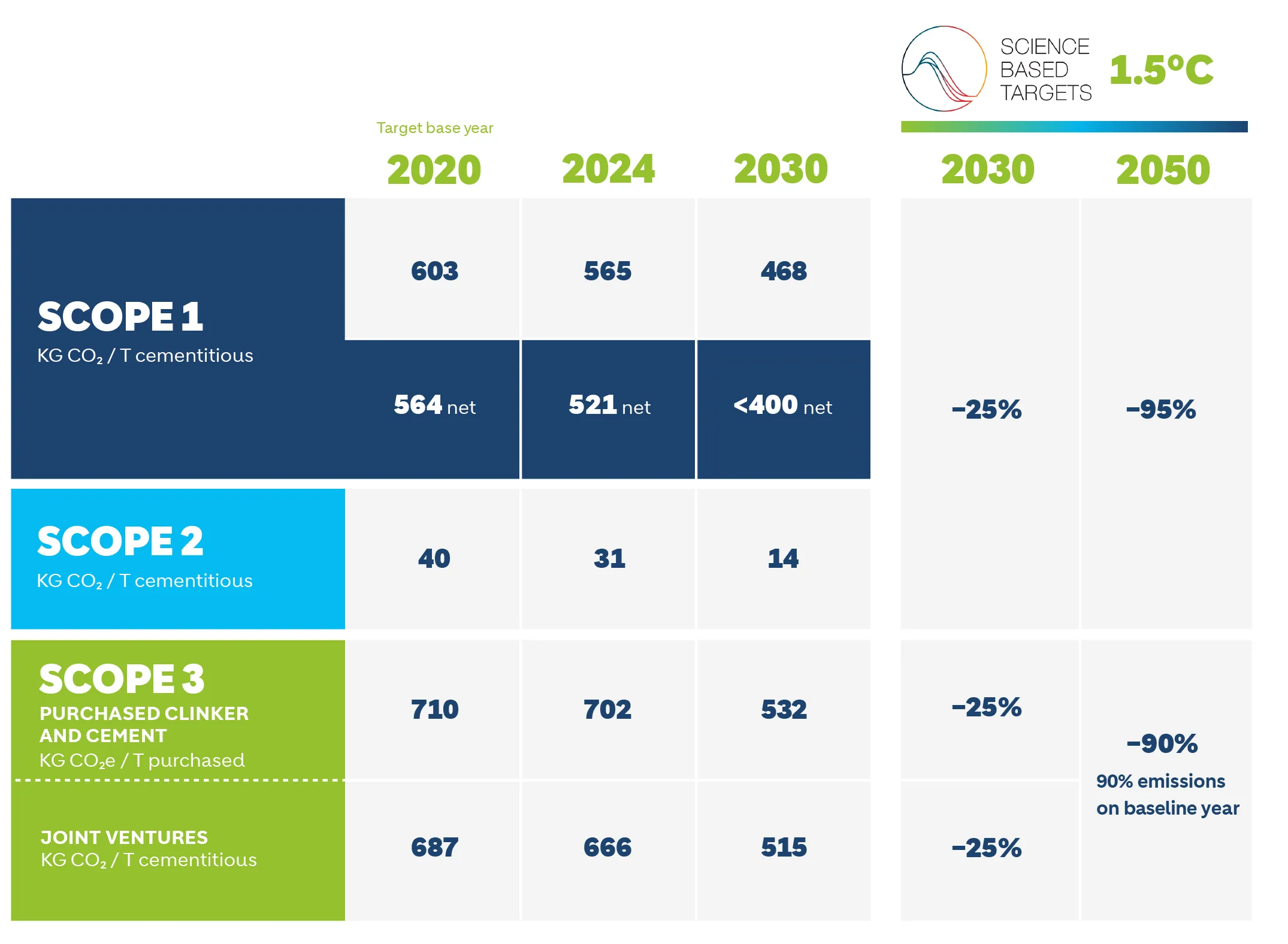 SCIENCE BASED TARGETS 1.5°C

| | Target base year 2020 | 2024 | 2030 | 2030 | 2050 |
|---|---|---|---|---|---|
| SCOPE 1 KG $CO_2$ / T cementitious | 603 | 565 | 468 | −25% | −95% |
| | 564 net | 521 net | <400 net | | |
| SCOPE 2 KG $CO_2$ / T cementitious | 40 | 31 | 14 | | |
| SCOPE 3 PURCHASED CLINKER AND CEMENT KG $CO_2e$ / T purchased | 710 | 702 | 532 | −25% | −90% 90% emissions on baseline year |
| JOINT VENTURES KG $CO_2$ / T cementitious | 687 | 666 | 515 | −25% | |